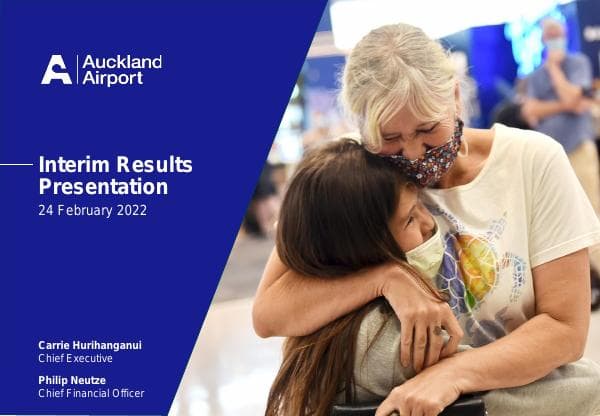 Auckland Airport

Interim Results Presentation
24 February 2022

Carrie Hurihanganui
Chief Executive

Philip Neutze
Chief Financial Officer